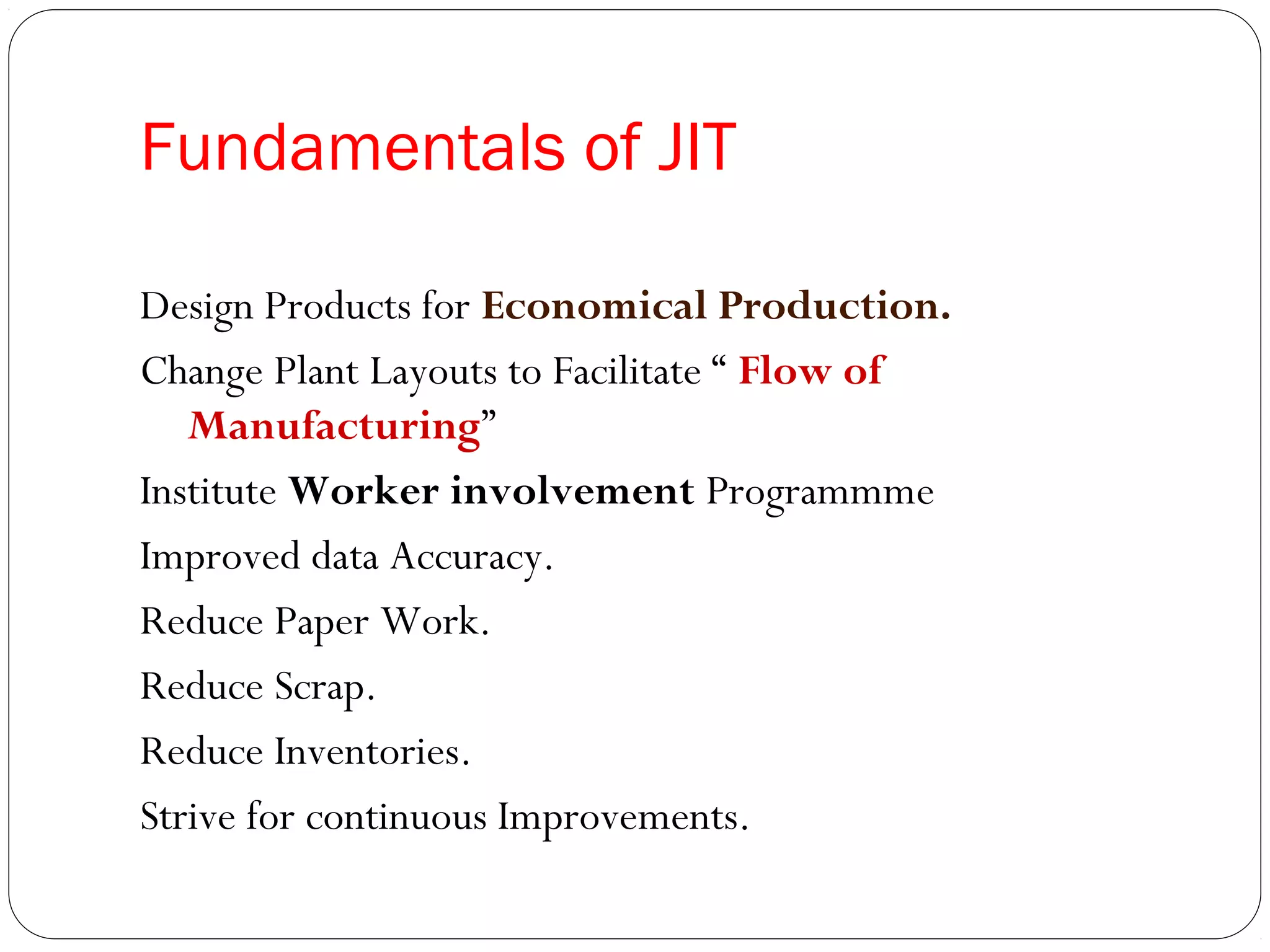 Fundamentals of JIT

Design Products for Economical Production.

Change Plant Layouts to Facilitate “ Flow of Manufacturing”

Institute Worker involvement Programmme

Improved data Accuracy.

Reduce Paper Work.

Reduce Scrap.

Reduce Inventories.

Strive for continuous Improvements.